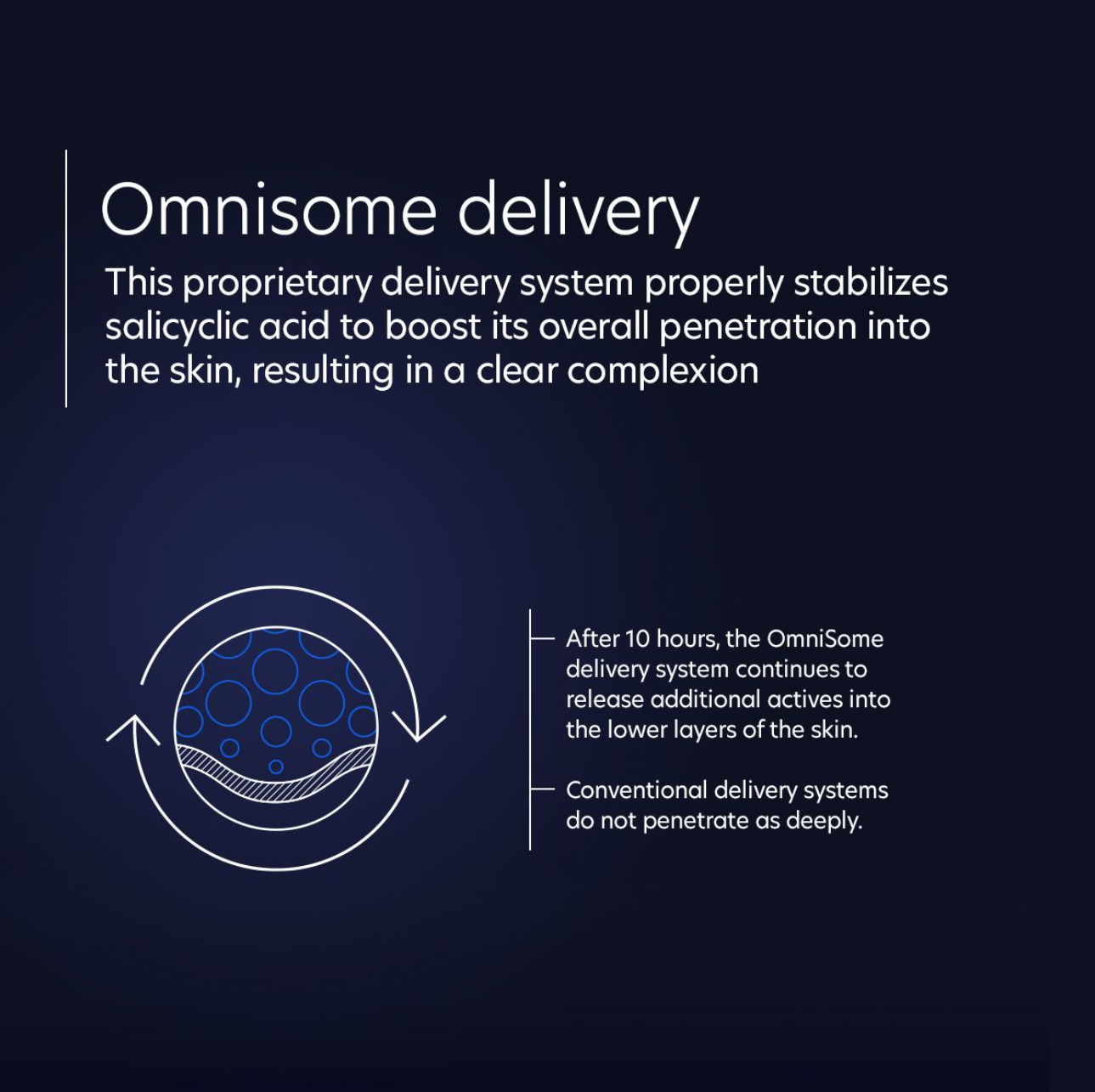 Omnisome delivery

This proprietary delivery system properly stabilizes salicyclic acid to boost its overall penetration into the skin, resulting in a clear complexion

After 10 hours, the OmniSome delivery system continues to release additional actives into the lower layers of the skin.

Conventional delivery systems do not penetrate as deeply.